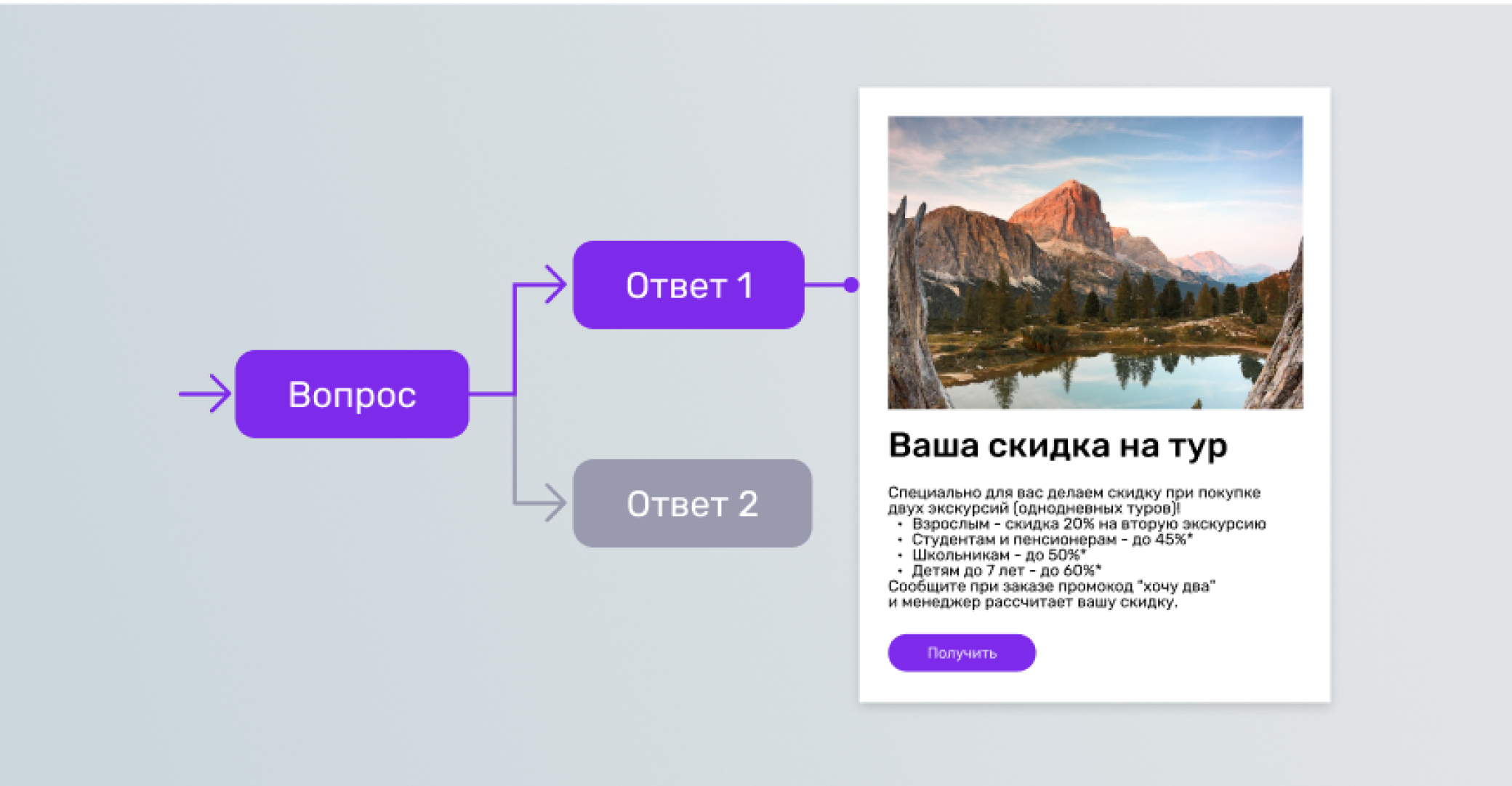 Вопрос

Ответ 1

Ответ 2

Ваша скидка на тур

Специально для вас делаем скидку при покупке двух экскурсий (однодневных туров)!
• Взрослым - скидка 20% на вторую экскурсию
• Студентам и пенсионерам - до 45%*
• Школьникам - до 50%*
• Детям до 7 лет - до 60%*
Сообщите при заказе промокод "хочу два" и менеджер рассчитает вашу скидку.

Получить